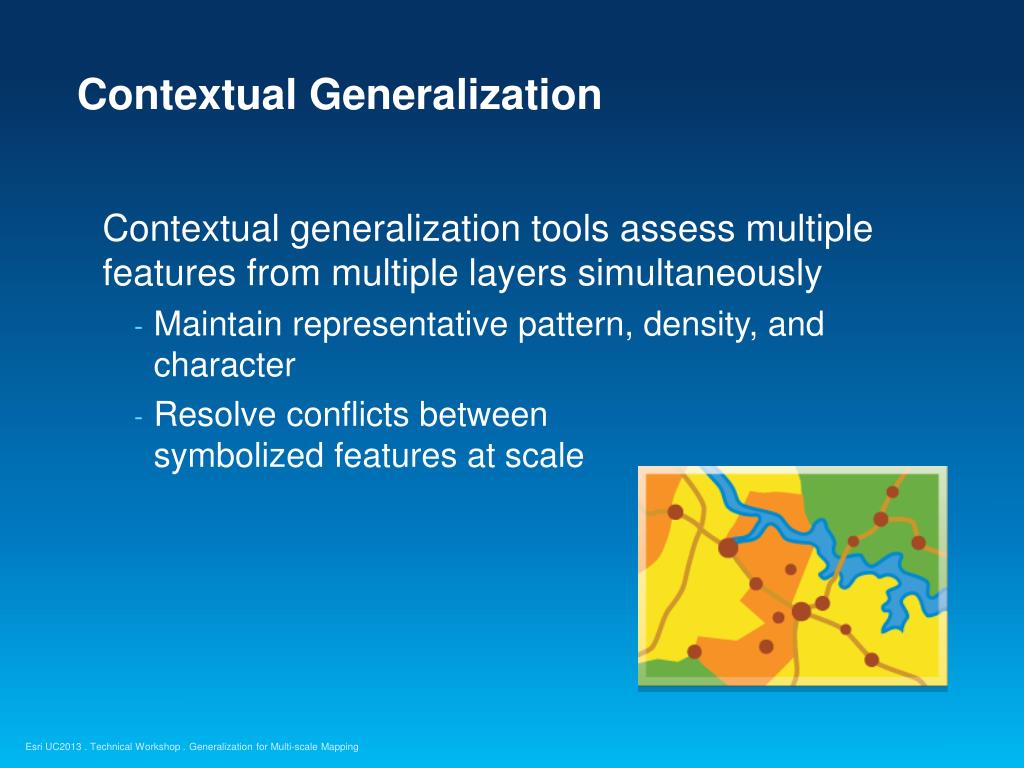 Contextual Generalization

Contextual generalization tools assess multiple features from multiple layers simultaneously

- Maintain representative pattern, density, and character
- Resolve conflicts between symbolized features at scale

Esri UC2013 . Technical Workshop . Generalization for Multi-scale Mapping